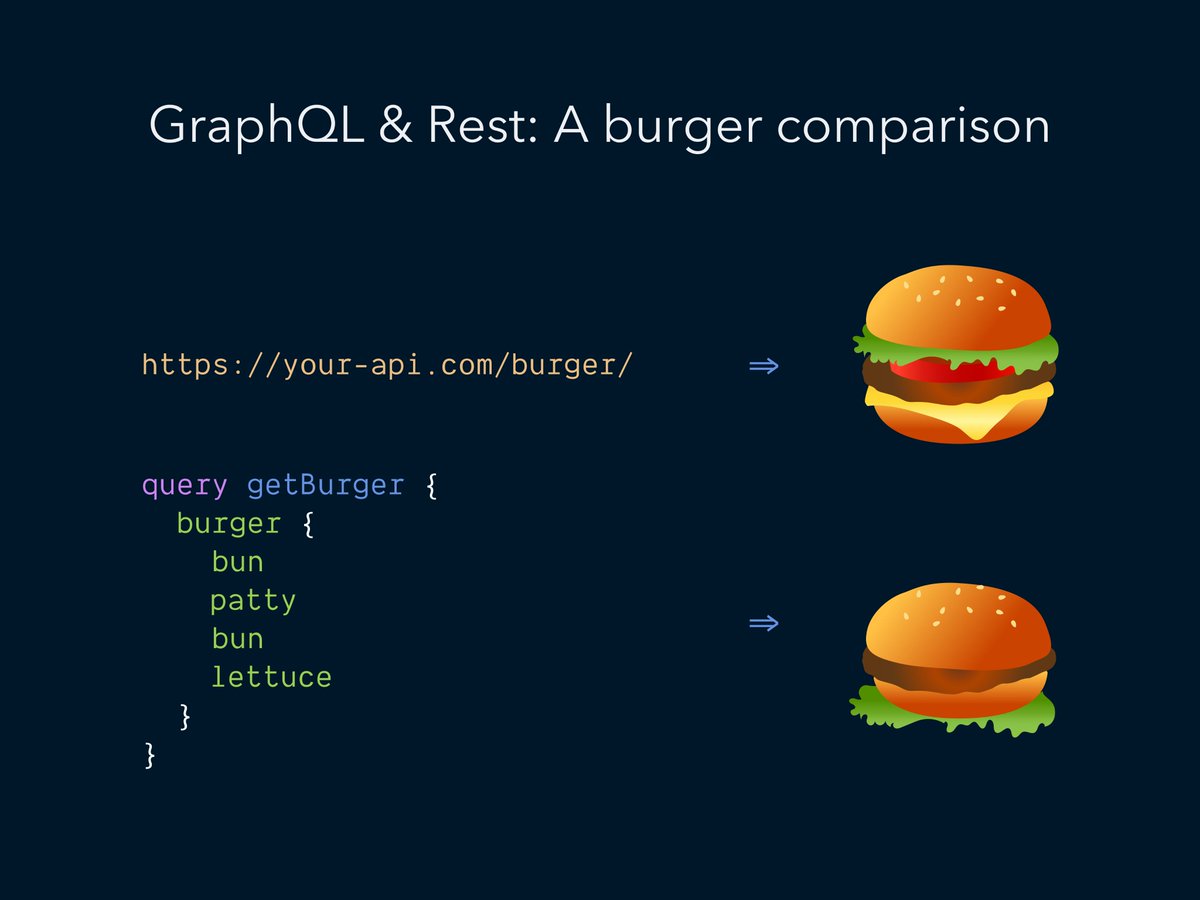 GraphQL & Rest: A burger comparison

https://your-api.com/burger/ ⇒

query getBurger {
  burger {
    bun
    patty
    bun
    lettuce
  }
}

⇒